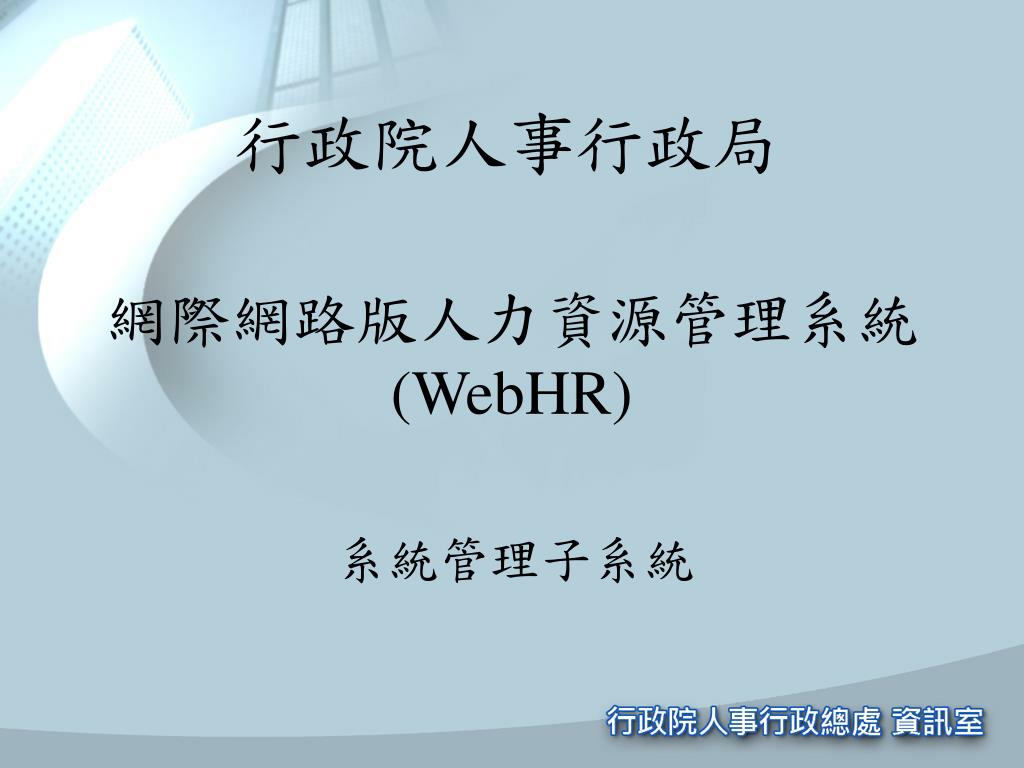 行政院人事行政局

網際網路版人力資源管理系統
(WebHR)

系統管理子系統

行政院人事行政總處 資訊室